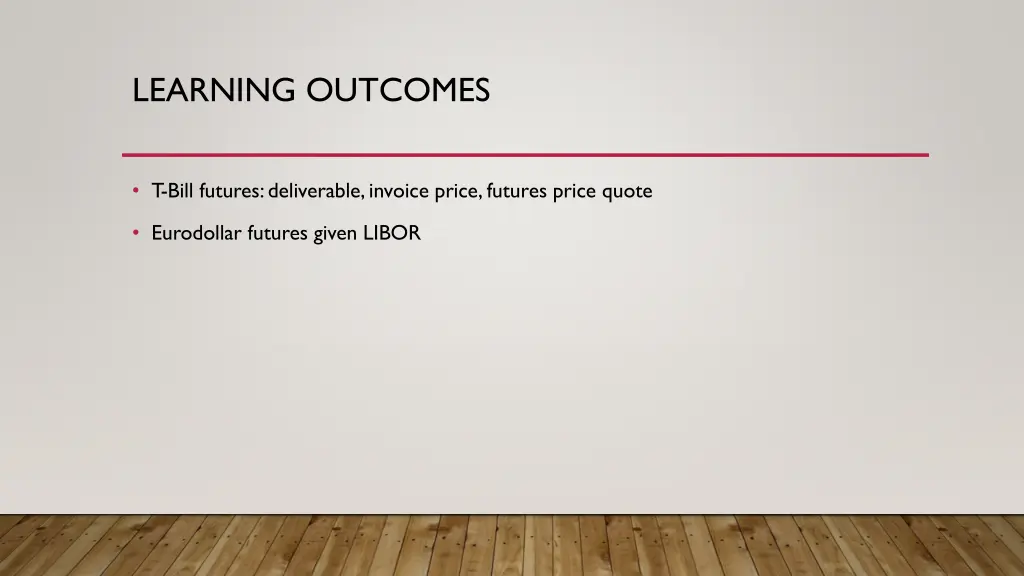 LEARNING OUTCOMES

• T-Bill futures: deliverable, invoice price, futures price quote

• Eurodollar futures given LIBOR